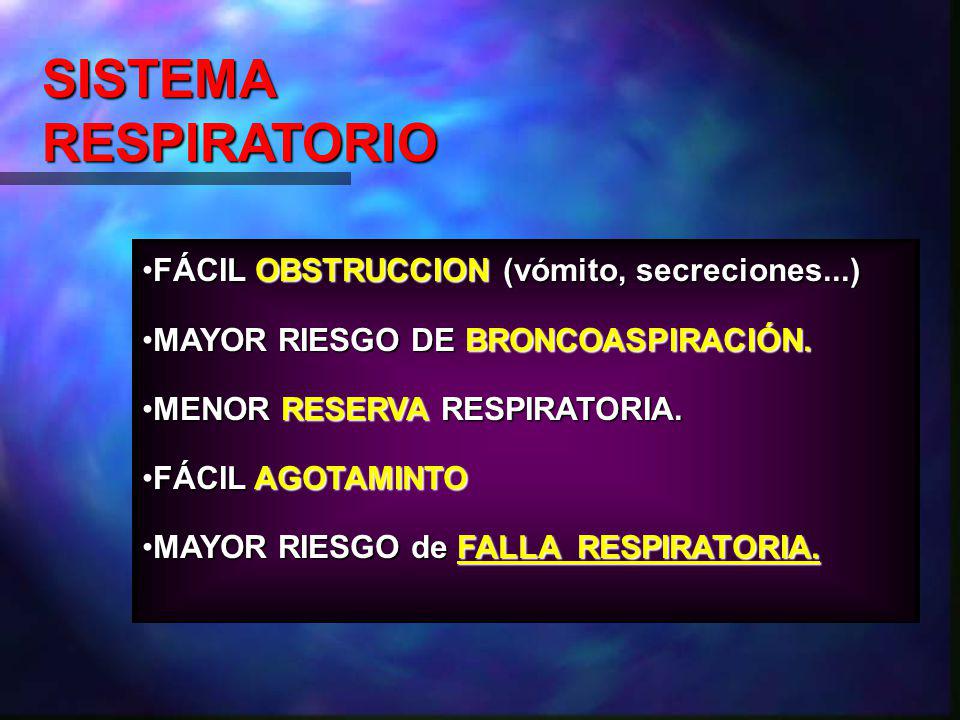 SISTEMA RESPIRATORIO

•FÁCIL OBSTRUCCION (vómito, secreciones...)

•MAYOR RIESGO DE BRONCOASPIRACIÓN.

•MENOR RESERVA RESPIRATORIA.

•FÁCIL AGOTAMINTO

•MAYOR RIESGO de FALLA RESPIRATORIA.